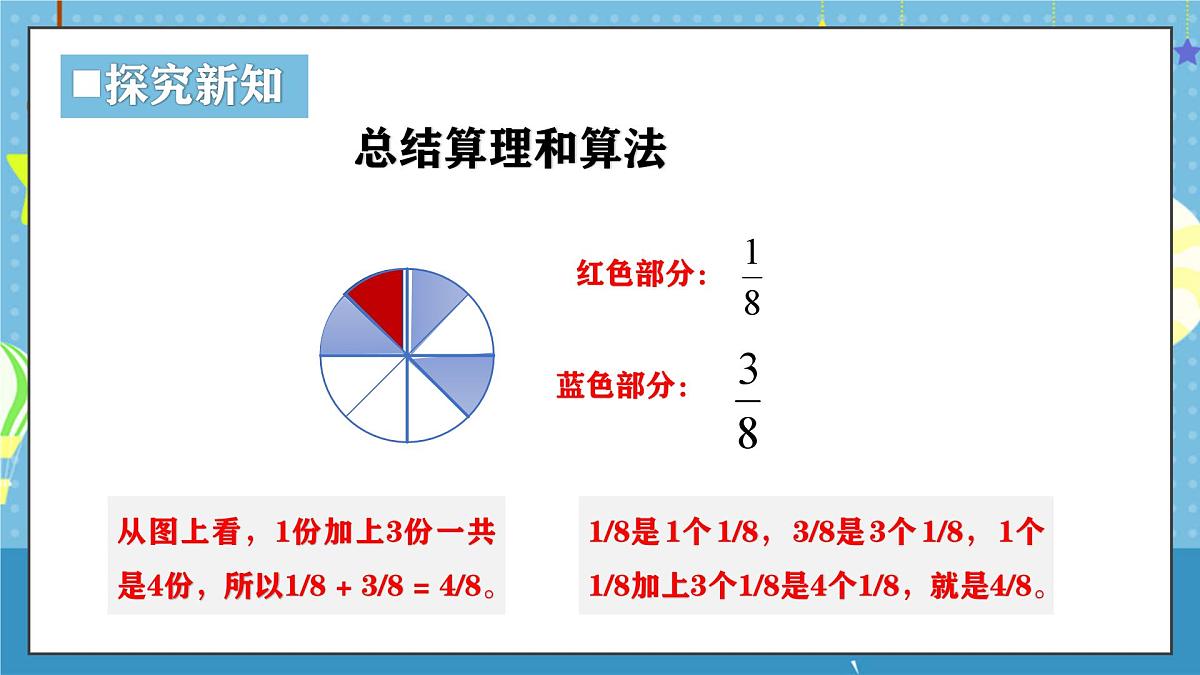 ■探究新知

总结算理和算法

红色部分：$\frac{1}{8}$

蓝色部分：$\frac{3}{8}$

从图上看，1份加上3份一共是4份，所以1/8 + 3/8 = 4/8。

1/8是1个1/8，3/8是3个1/8，1个1/8加上3个1/8是4个1/8，就是4/8。